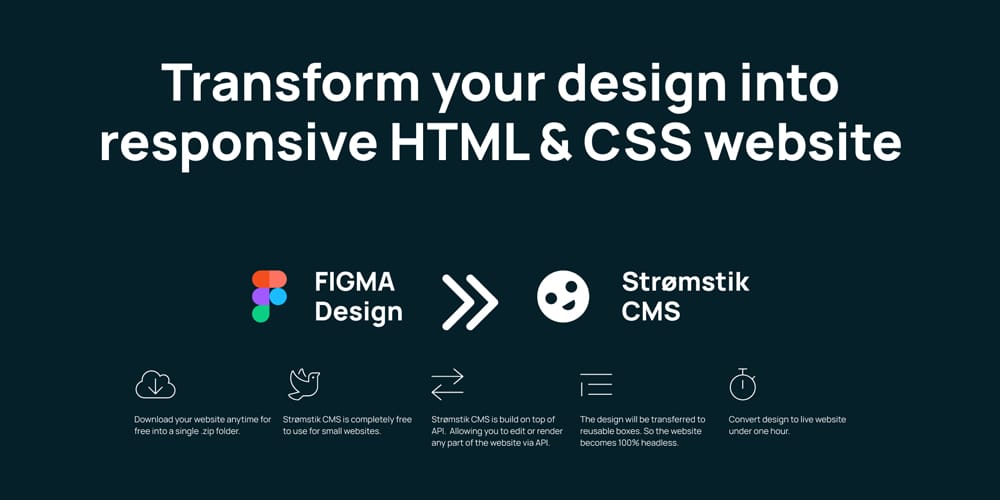 Transform your design into responsive HTML & CSS website

FIGMA Design

Strømstik CMS

Download your website anytime for free into a single .zip folder.

Strømstik CMS is completely free to use for small websites.

Strømstik CMS is build on top of API. Allowing you to edit or render any part of the website via API.

The design will be transferred to reusable boxes. So the website becomes 100% headless.

Convert design to live website under one hour.